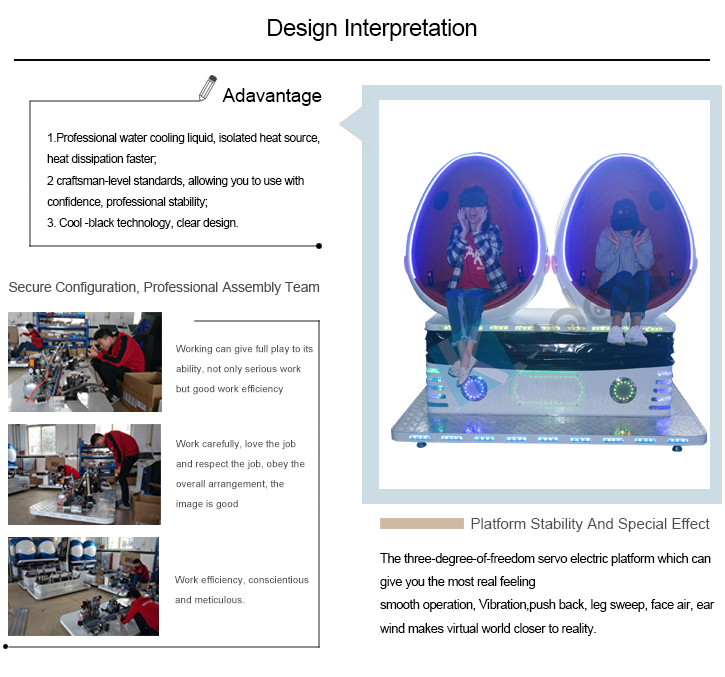 Design Interpretation

Adavantage

1.Professional water cooling liquid, isolated heat source, heat dissipation faster;
2 craftsman-level standards, allowing you to use with confidence, professional stability;
3. Cool -black technology, clear design.

Secure Configuration, Professional Assembly Team

Working can give full play to its ability, not only serious work but good work efficiency

Work carefully, love the job and respect the job, obey the overall arrangement, the image is good

Work efficiency, conscientious and meticulous.

Platform Stability And Special Effect

The three-degree-of-freedom servo electric platform which can give you the most real feeling
smooth operation, Vibration,push back, leg sweep, face air, ear wind makes virtual world closer to reality.